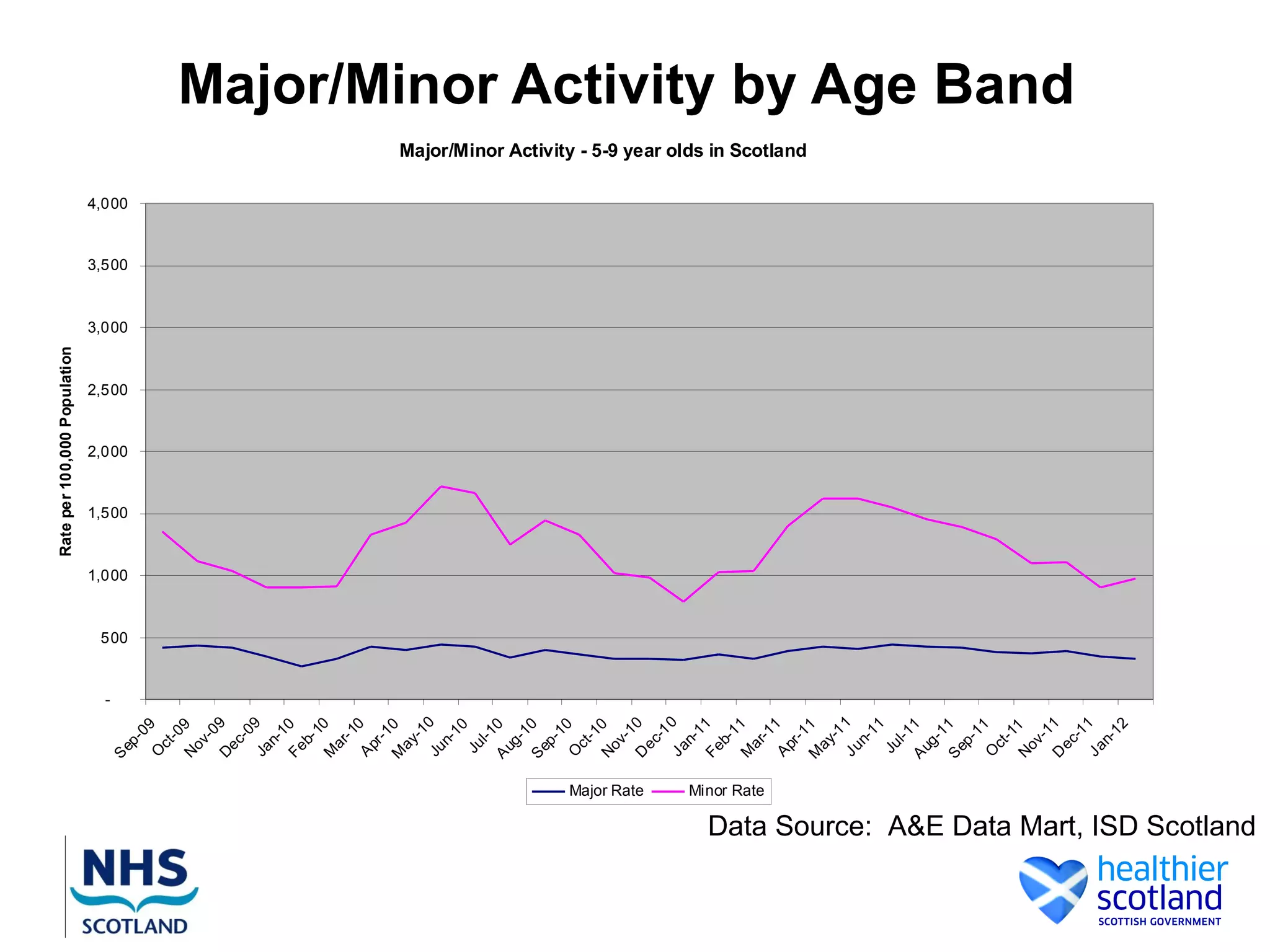 Major/Minor Activity by Age Band

Major/Minor Activity - 5-9 year olds in Scotland

Rate per 100,000 Population

4,000
3,500
3,000
2,500
2,000
1,500
1,000
500
-

Sep-09 Oct-09 Nov-09 Dec-09 Jan-10 Feb-10 Mar-10 Apr-10 May-10 Jun-10 Jul-10 Aug-10 Sep-10 Oct-10 Nov-10 Dec-10 Jan-11 Feb-11 Mar-11 Apr-11 May-11 Jun-11 Jul-11 Aug-11 Sep-11 Oct-11 Nov-11 Dec-11 Jan-12

Major Rate Minor Rate

Data Source: A&E Data Mart, ISD Scotland

NHS
SCOTLAND

healthier
scotland
SCOTTISH GOVERNMENT